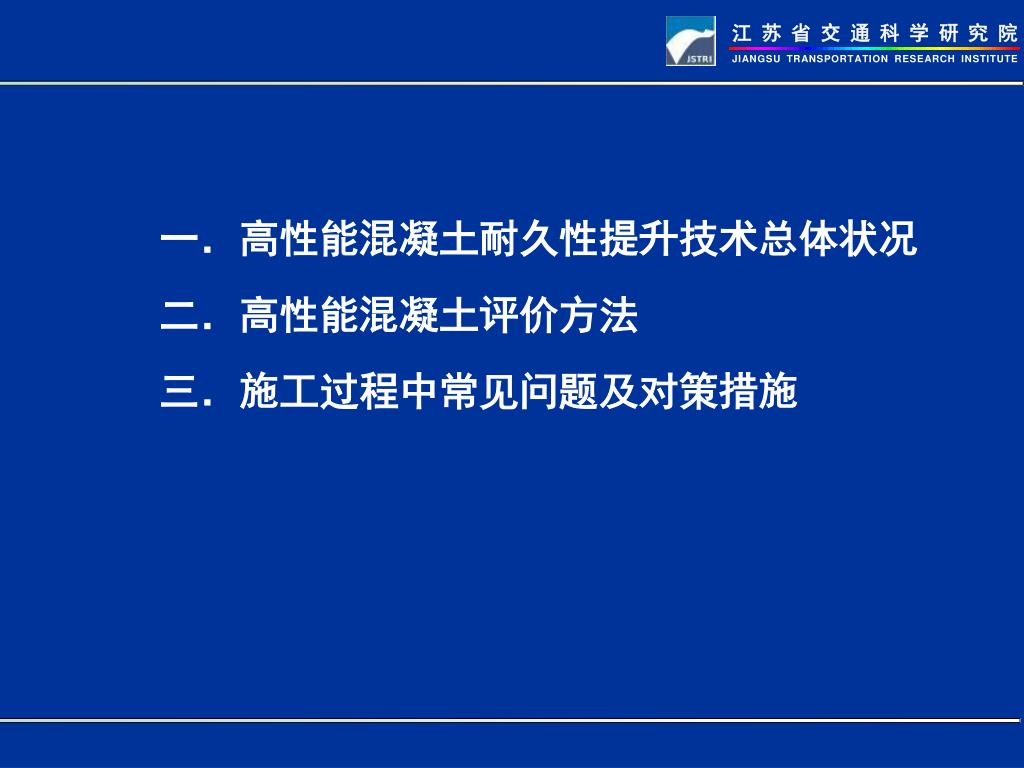 JSTRI

江苏省交通科学研究院
JIANGSU TRANSPORTATION RESEARCH INSTITUTE

一. 高性能混凝土耐久性提升技术总体状况

二. 高性能混凝土评价方法

三. 施工过程中常见问题及对策措施